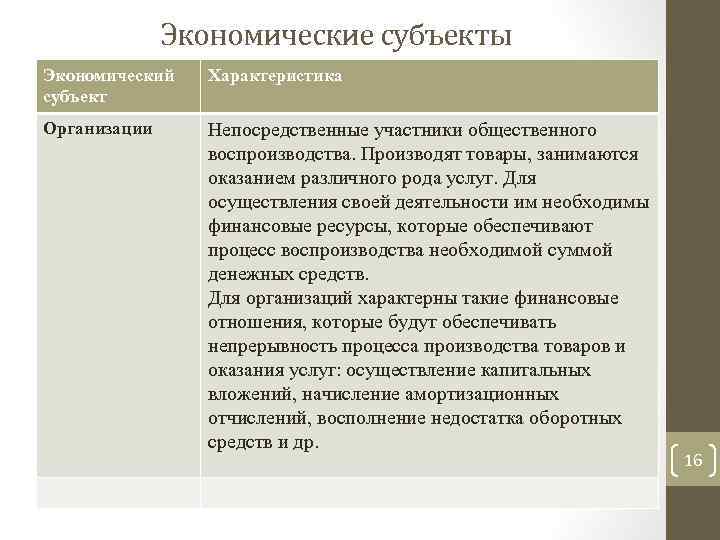 Экономические субъекты

| Экономический субъект | Характеристика |
|---|---|
| Организации | Непосредственные участники общественного воспроизводства. Производят товары, занимаются оказанием различного рода услуг. Для осуществления своей деятельности им необходимы финансовые ресурсы, которые обеспечивают процесс воспроизводства необходимой суммой денежных средств. Для организаций характерны такие финансовые отношения, которые будут обеспечивать непрерывность процесса производства товаров и оказания услуг: осуществление капитальных вложений, начисление амортизационных отчислений, восполнение недостатка оборотных средств и др. |
| | |

16